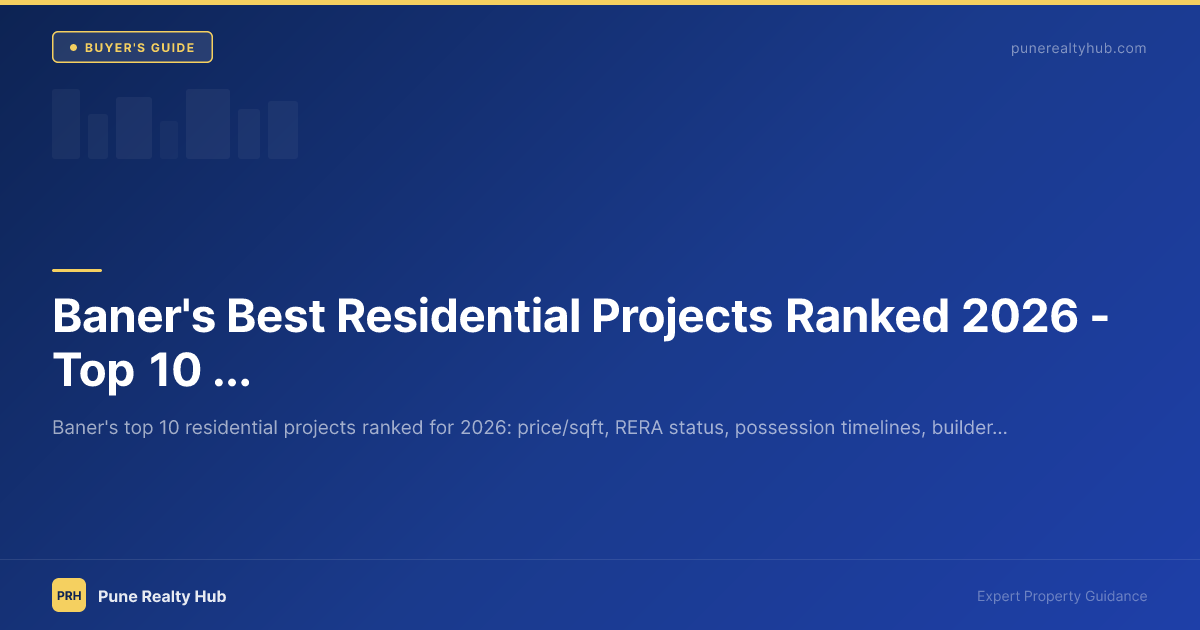 BUYER'S GUIDE

punerealtyhub.com

Baner's Best Residential Projects Ranked 2026 - Top 10 ...

Baner's top 10 residential projects ranked for 2026: price/sqft, RERA status, possession timelines, builder...

PRH

Pune Realty Hub

Expert Property Guidance